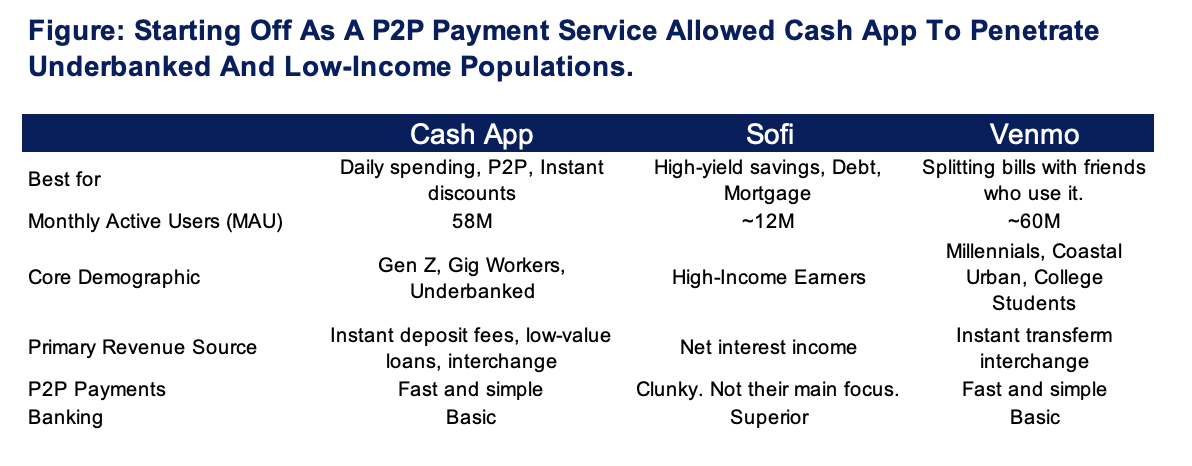 Figure: Starting Off As A P2P Payment Service Allowed Cash App To Penetrate Underbanked And Low-Income Populations.

| | Cash App | Sofi | Venmo |
|---|---|---|---|
| Best for | Daily spending, P2P, Instant discounts | High-yield savings, Debt, Mortgage | Splitting bills with friends who use it. |
| Monthly Active Users (MAU) | 58M | ~12M | ~60M |
| Core Demographic | Gen Z, Gig Workers, Underbanked | High-Income Earners | Millennials, Coastal Urban, College Students |
| Primary Revenue Source | Instant deposit fees, low-value loans, interchange | Net interest income | Instant transferm interchange |
| P2P Payments | Fast and simple | Clunky. Not their main focus. | Fast and simple |
| Banking | Basic | Superior | Basic |